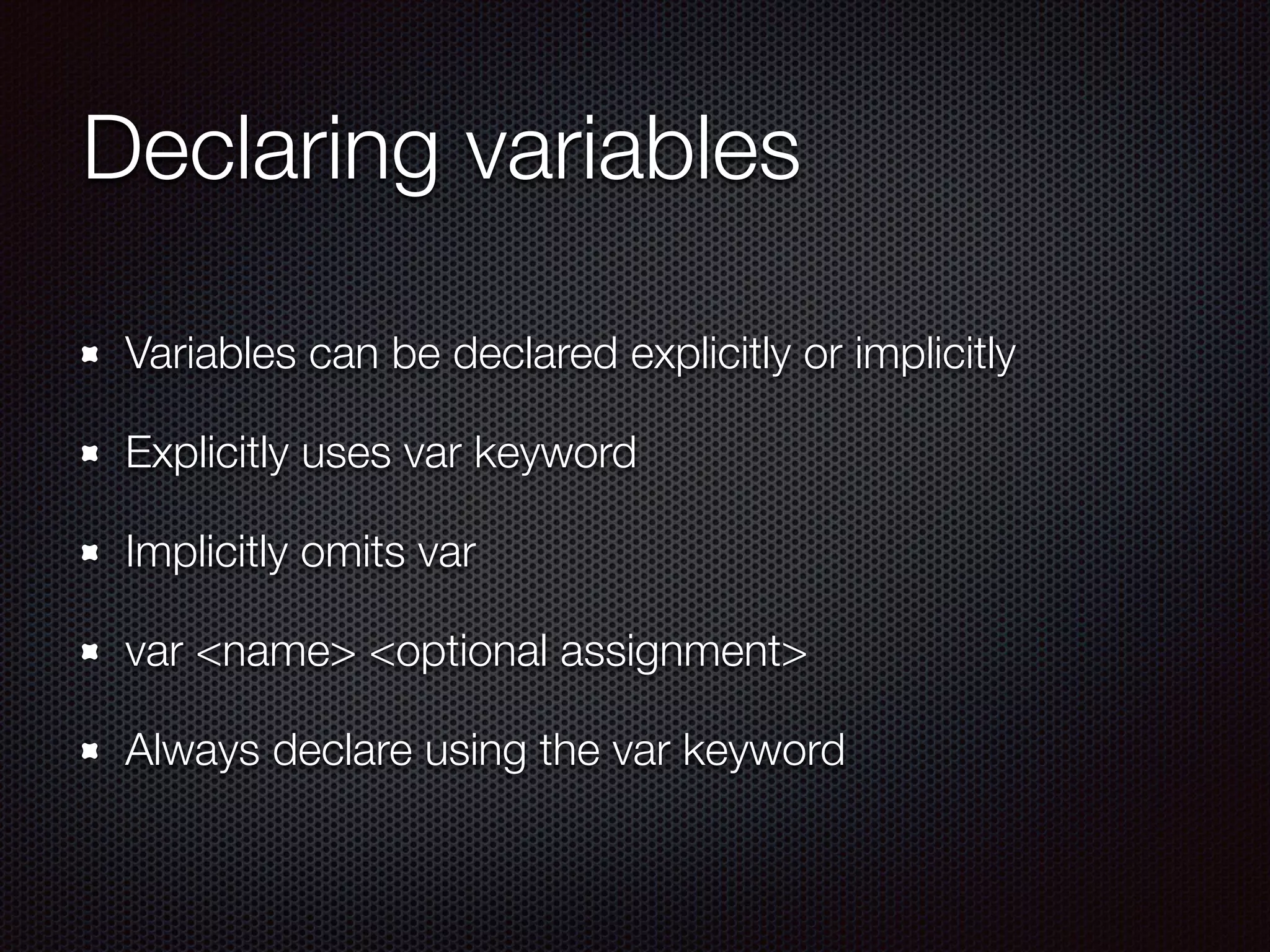 Declaring variables

Variables can be declared explicitly or implicitly

Explicitly uses var keyword

Implicitly omits var

var <name> <optional assignment>

Always declare using the var keyword